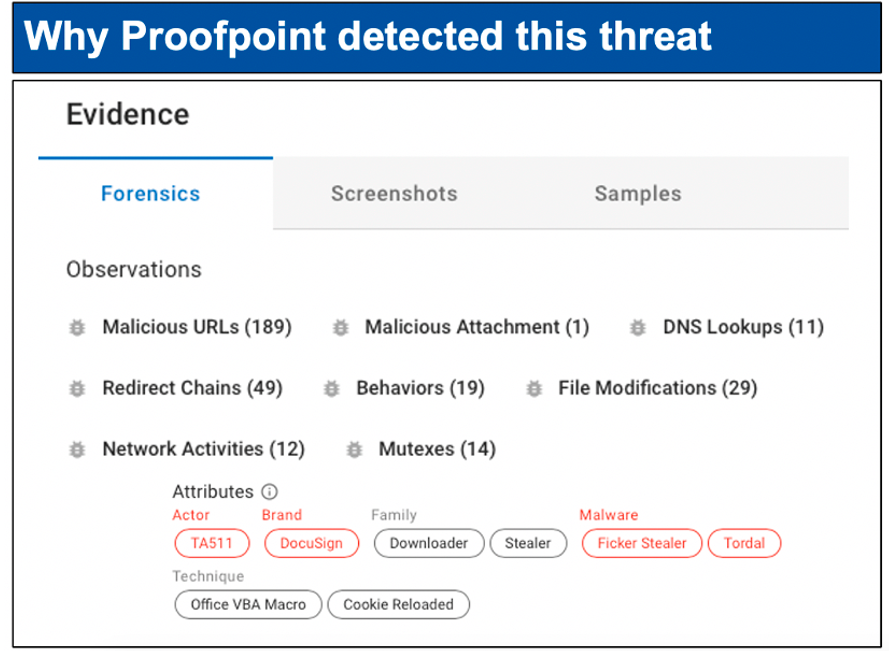 Why Proofpoint detected this threat

Evidence

Forensics Screenshots Samples

Observations

Malicious URLs (189) Malicious Attachment (1) DNS Lookups (11)

Redirect Chains (49) Behaviors (19) File Modifications (29)

Network Activities (12) Mutexes (14)

Attributes

Actor
TA511

Brand
DocuSign

Family
Downloader Stealer

Malware
Ficker Stealer Tordal

Technique
Office VBA Macro Cookie Reloaded